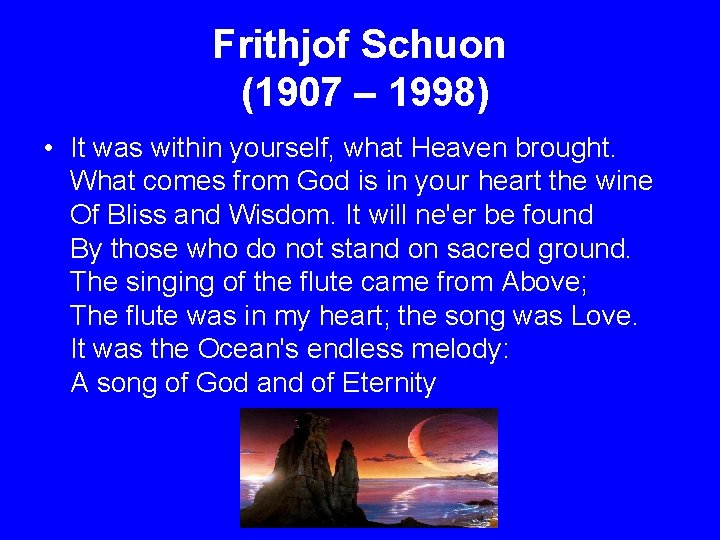 Frithjof Schuon
(1907 – 1998)

• It was within yourself, what Heaven brought.
What comes from God is in your heart the wine
Of Bliss and Wisdom. It will ne'er be found
By those who do not stand on sacred ground.
The singing of the flute came from Above;
The flute was in my heart; the song was Love.
It was the Ocean's endless melody:
A song of God and of Eternity